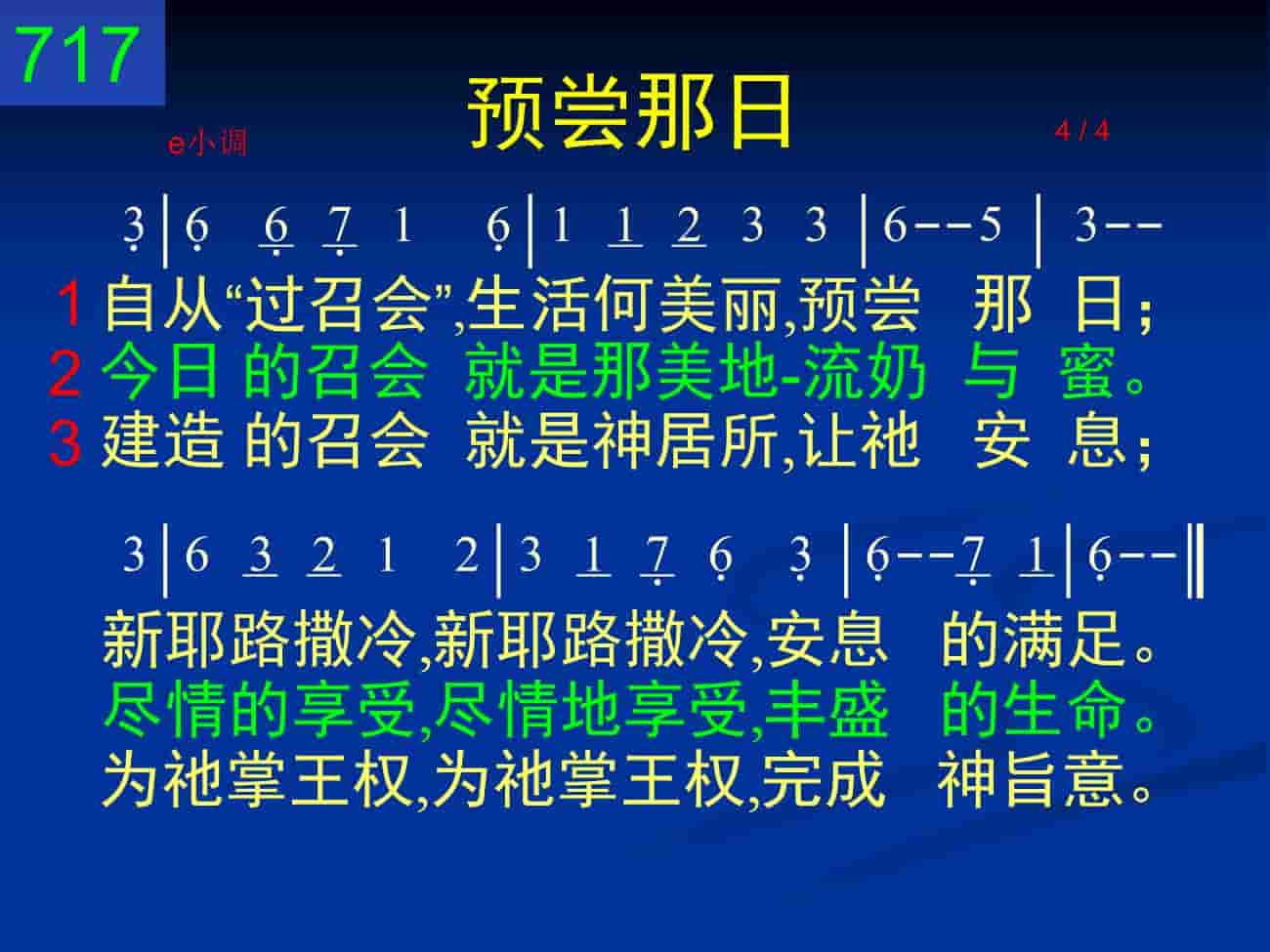 717

预尝那日

e小调

4 / 4

3 | 6 6 7 1 6 | 1 1 2 3 3 | 6 - - 5 | 3 - -

1 自从“过召会”,生活何美丽,预尝 那 日;
2 今日 的召会 就是那美地-流奶 与 蜜。
3 建造 的召会 就是神居所,让祂 安 息;

3 | 6 3 2 1 2 | 3 1 7 6 3 | 6 - - 7 1 | 6 - - ‖

新耶路撒冷,新耶路撒冷,安息 的满足。
尽情的享受,尽情地享受,丰盛 的生命。
为祂掌王权,为祂掌王权,完成 神旨意。